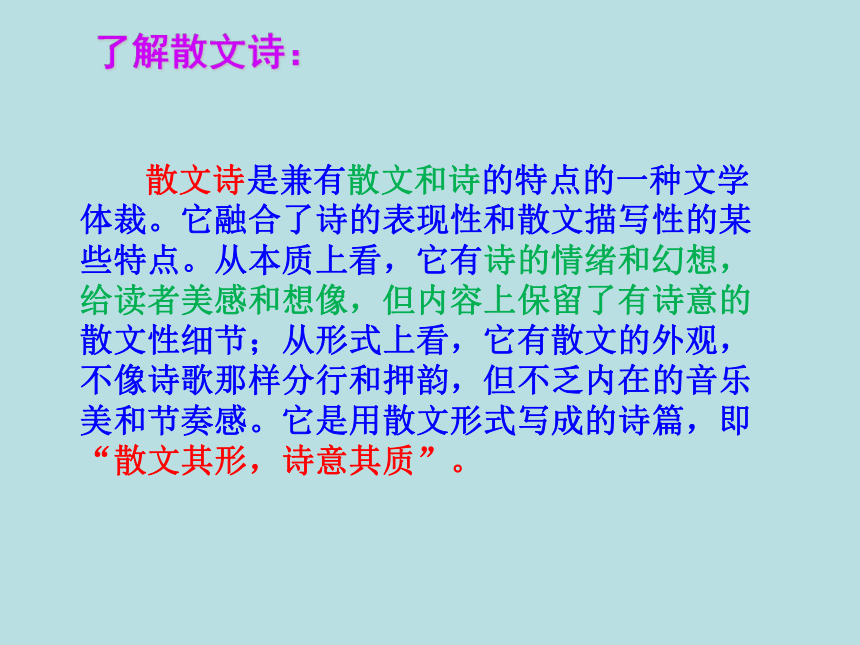 了解散文诗：

散文诗是兼有散文和诗的特点的一种文学体裁。它融合了诗的表现性和散文描写性的某些特点。从本质上看，它有诗的情绪和幻想，给读者美感和想像，但内容上保留了有诗意的散文性细节；从形式上看，它有散文的外观，不像诗歌那样分行和押韵，但不乏内在的音乐美和节奏感。它是用散文形式写成的诗篇，即“散文其形，诗意其质”。